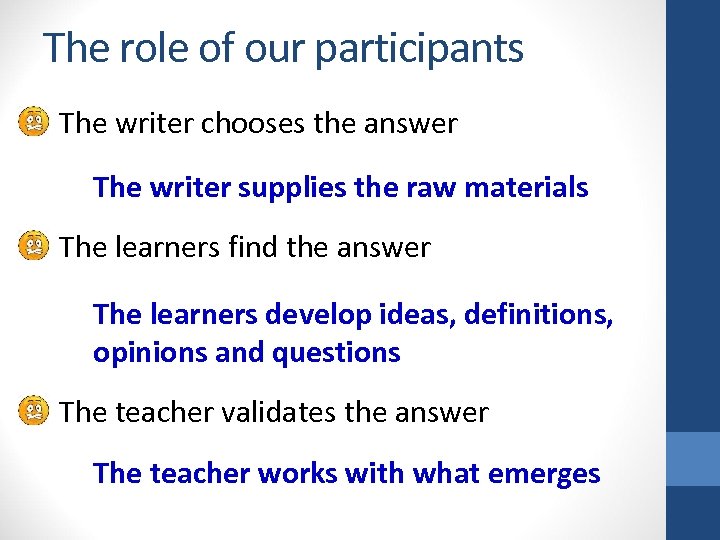 The role of our participants

The writer chooses the answer

The writer supplies the raw materials

The learners find the answer

The learners develop ideas, definitions, opinions and questions

The teacher validates the answer

The teacher works with what emerges